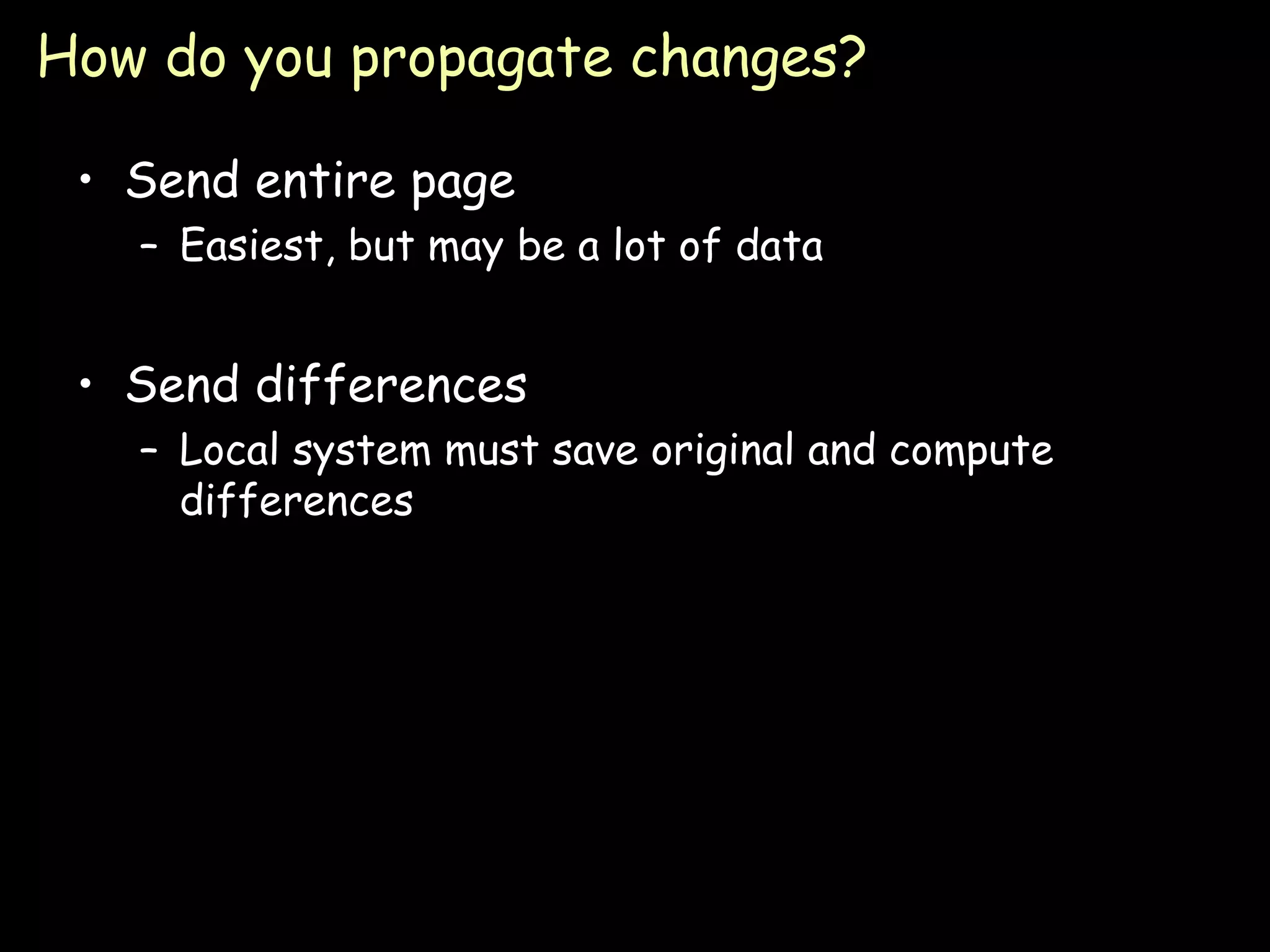 How do you propagate changes?

• Send entire page
– Easiest, but may be a lot of data

• Send differences
– Local system must save original and compute differences